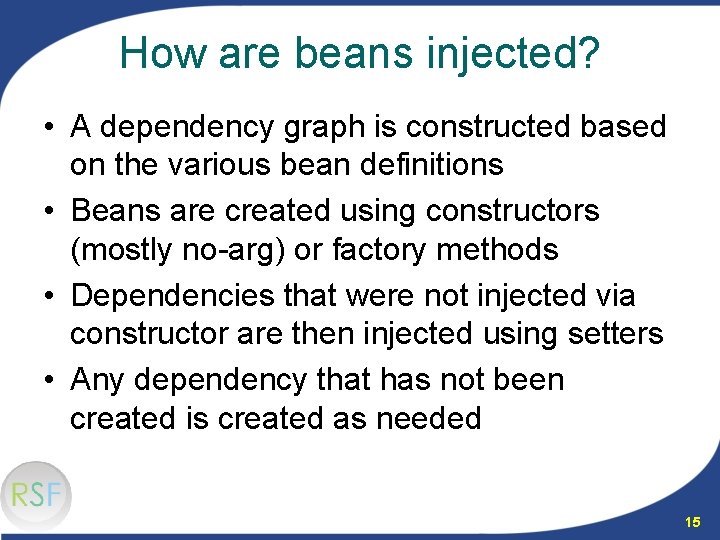 How are beans injected?

• A dependency graph is constructed based on the various bean definitions

• Beans are created using constructors (mostly no-arg) or factory methods

• Dependencies that were not injected via constructor are then injected using setters

• Any dependency that has not been created is created as needed

RSF

15